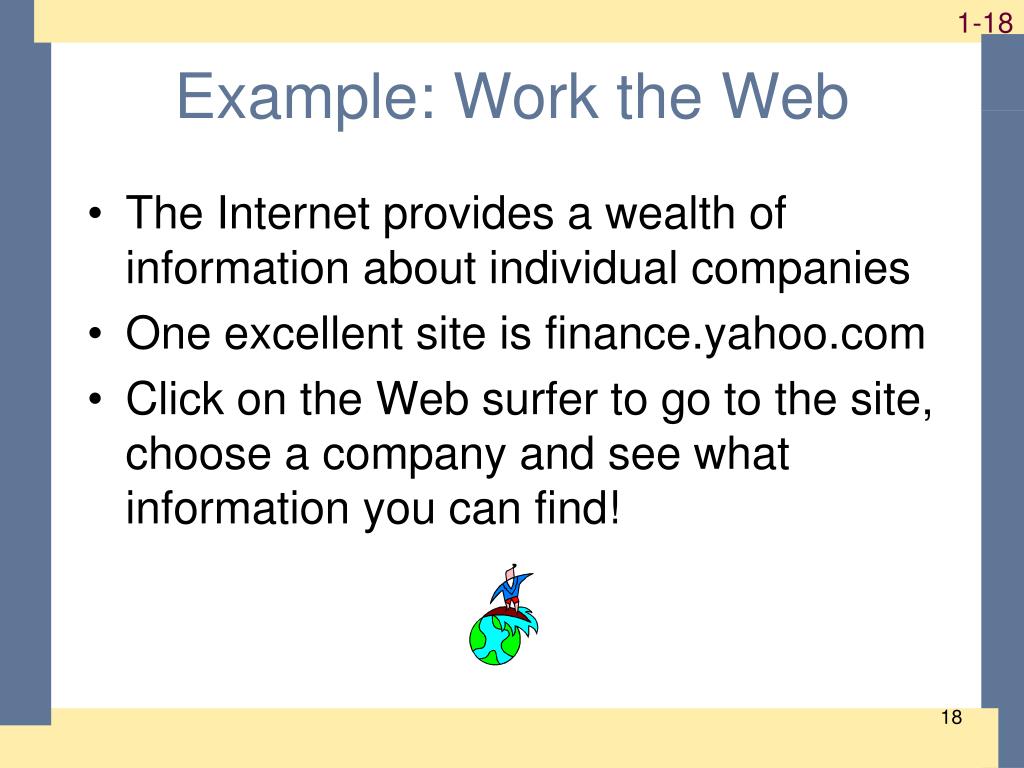 1-18

Example: Work the Web

• The Internet provides a wealth of information about individual companies
• One excellent site is finance.yahoo.com
• Click on the Web surfer to go to the site, choose a company and see what information you can find!

18